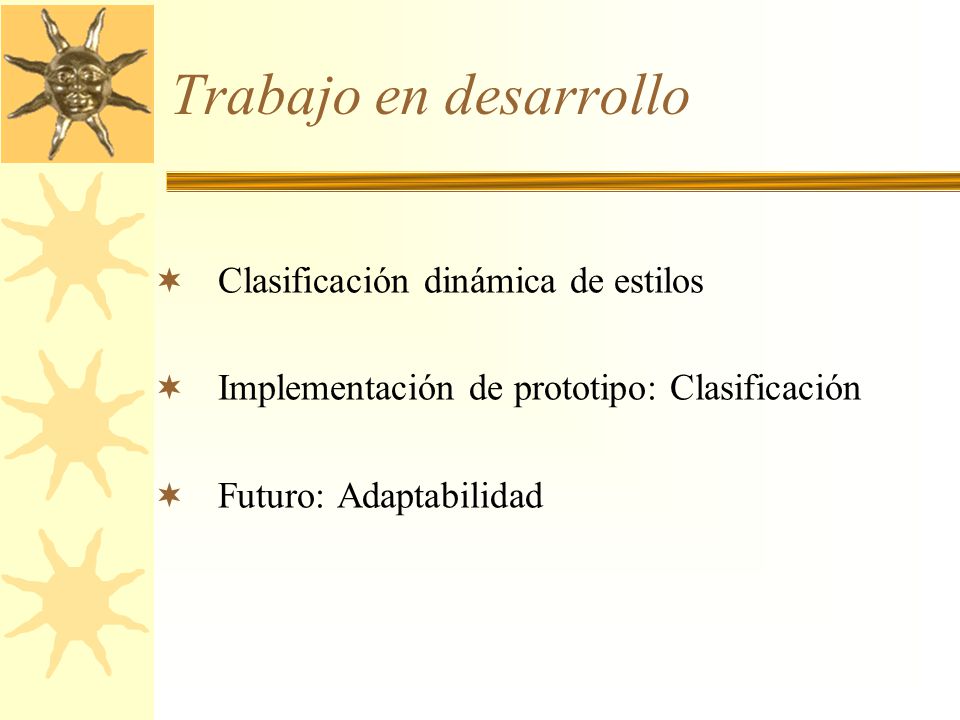 Trabajo en desarrollo

Clasificación dinámica de estilos

Implementación de prototipo: Clasificación

Futuro: Adaptabilidad